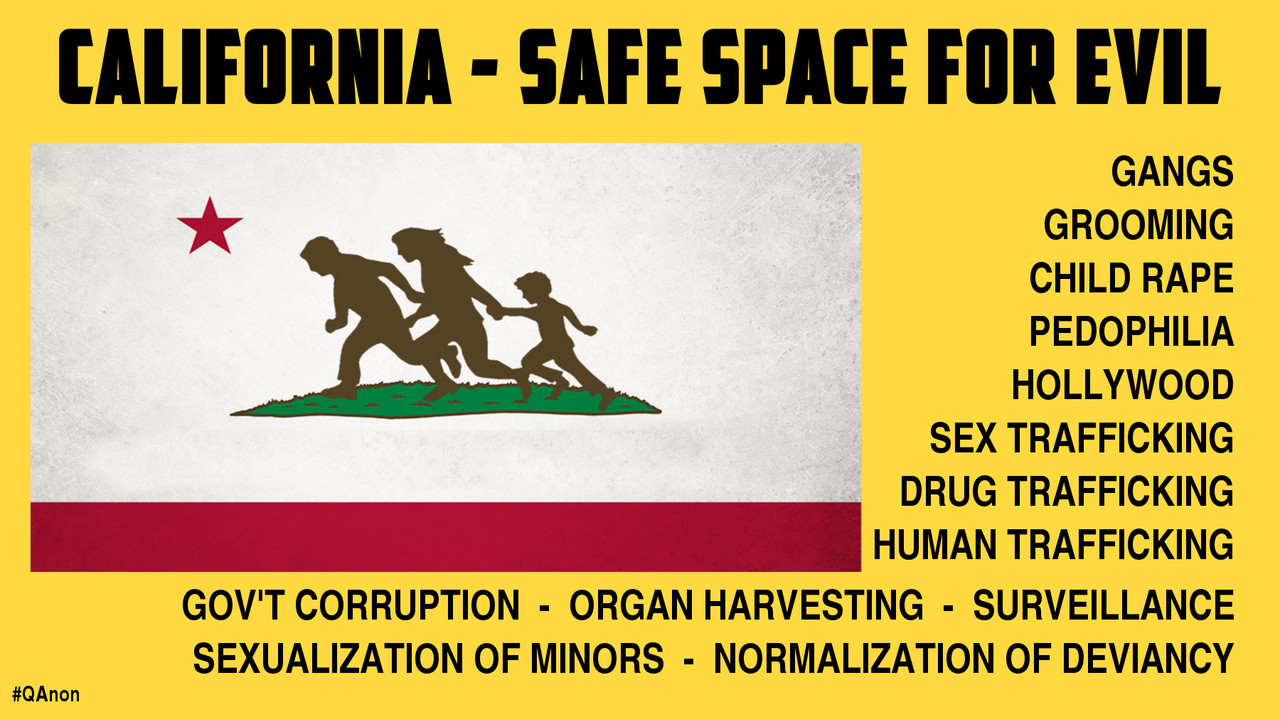 CALIFORNIA - SAFE SPACE FOR EVIL

GANGS
GROOMING
CHILD RAPE
PEDOPHILIA
HOLLYWOOD
SEX TRAFFICKING
DRUG TRAFFICKING
HUMAN TRAFFICKING

GOV'T CORRUPTION - ORGAN HARVESTING - SURVEILLANCE
SEXUALIZATION OF MINORS - NORMALIZATION OF DEVIANCY

#QAnon